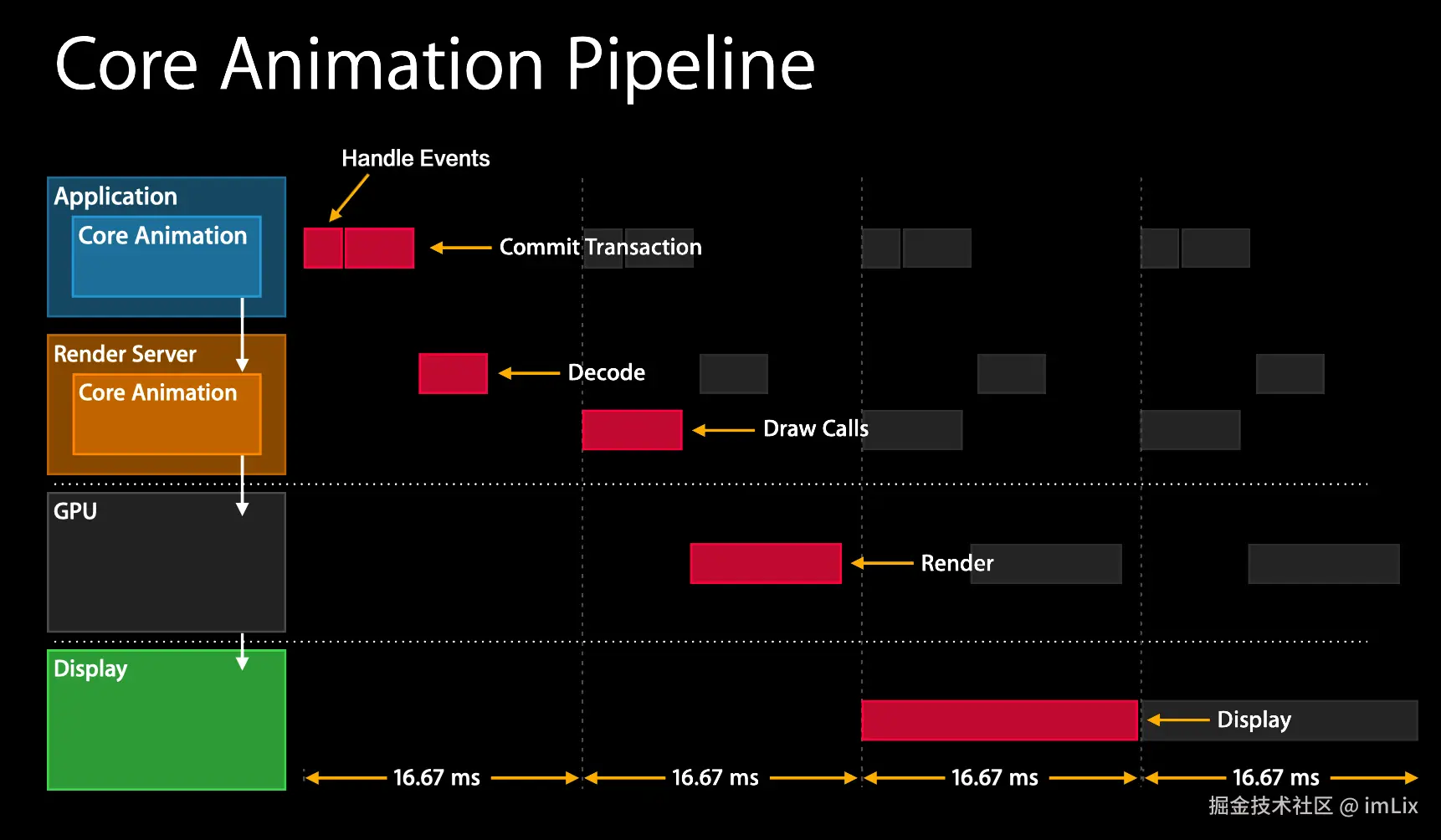 Core Animation Pipeline

Application
Core Animation

Render Server
Core Animation

GPU

Display

Handle Events

Commit Transaction

Decode

Draw Calls

Render

Display

16.67 ms
16.67 ms
16.67 ms
16.67 ms

掘金技术社区 @ imLix